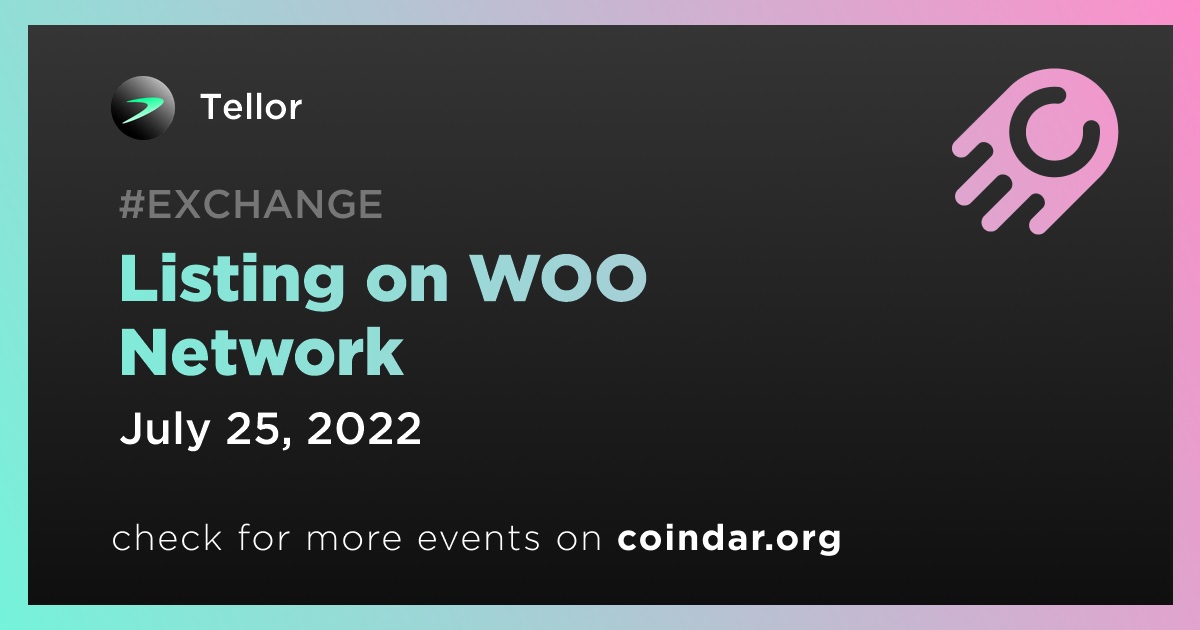 Tellor

#EXCHANGE

Listing on WOO Network

July 25, 2022

check for more events on coindar.org